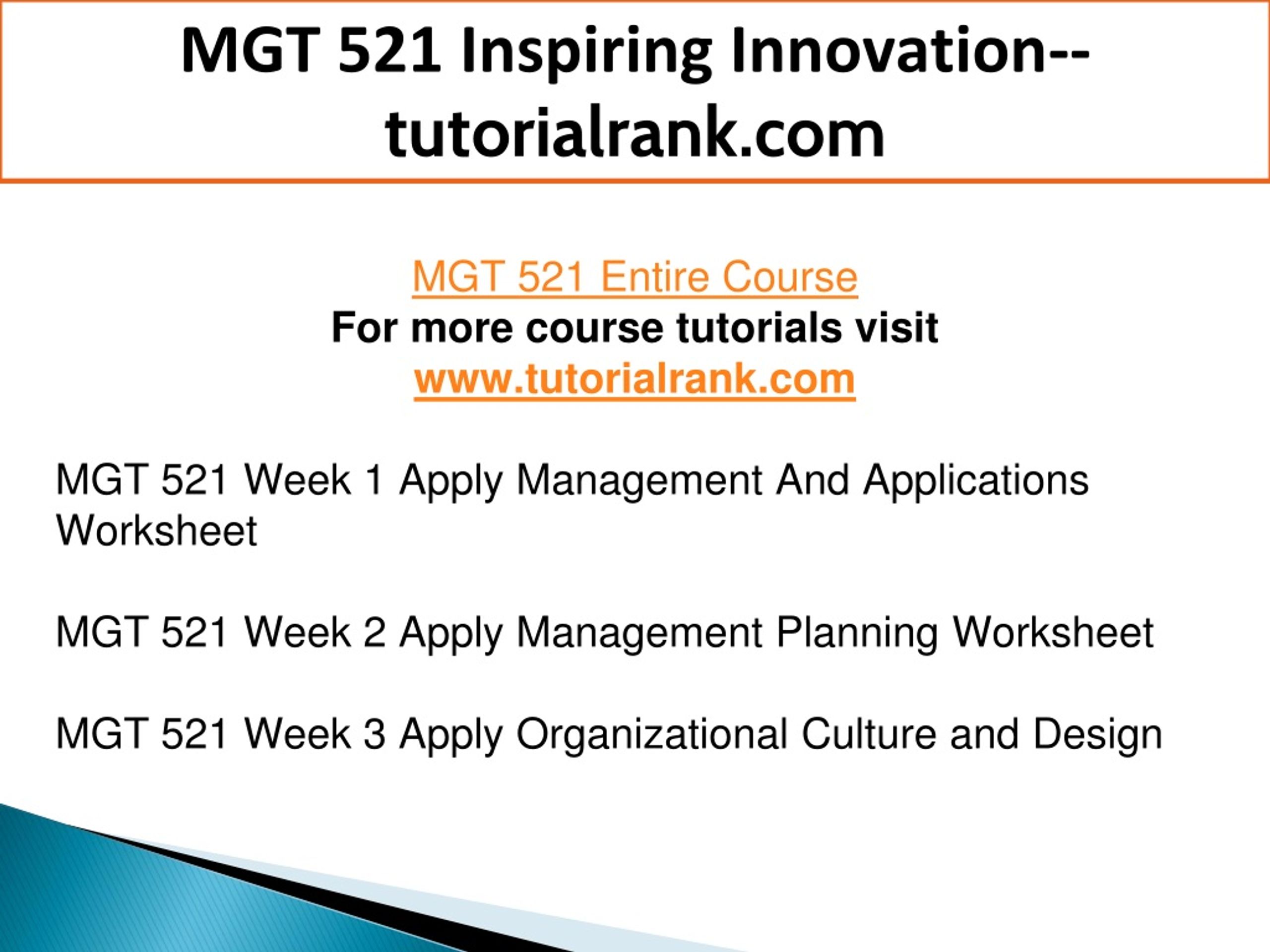 MGT 521 Inspiring Innovation--tutorialrank.com

MGT 521 Entire Course
For more course tutorials visit
www.tutorialrank.com

MGT 521 Week 1 Apply Management And Applications Worksheet

MGT 521 Week 2 Apply Management Planning Worksheet

MGT 521 Week 3 Apply Organizational Culture and Design